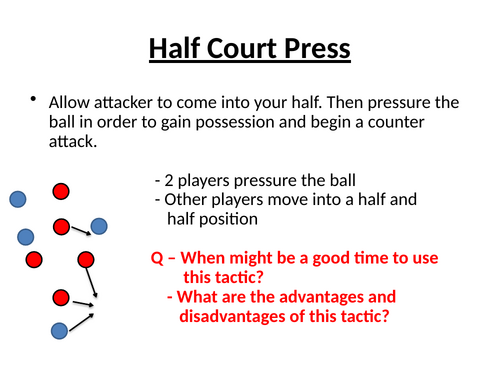 Half Court Press

• Allow attacker to come into your half. Then pressure the ball in order to gain possession and begin a counter attack.

- 2 players pressure the ball
- Other players move into a half and half position

Q – When might be a good time to use this tactic?
- What are the advantages and disadvantages of this tactic?